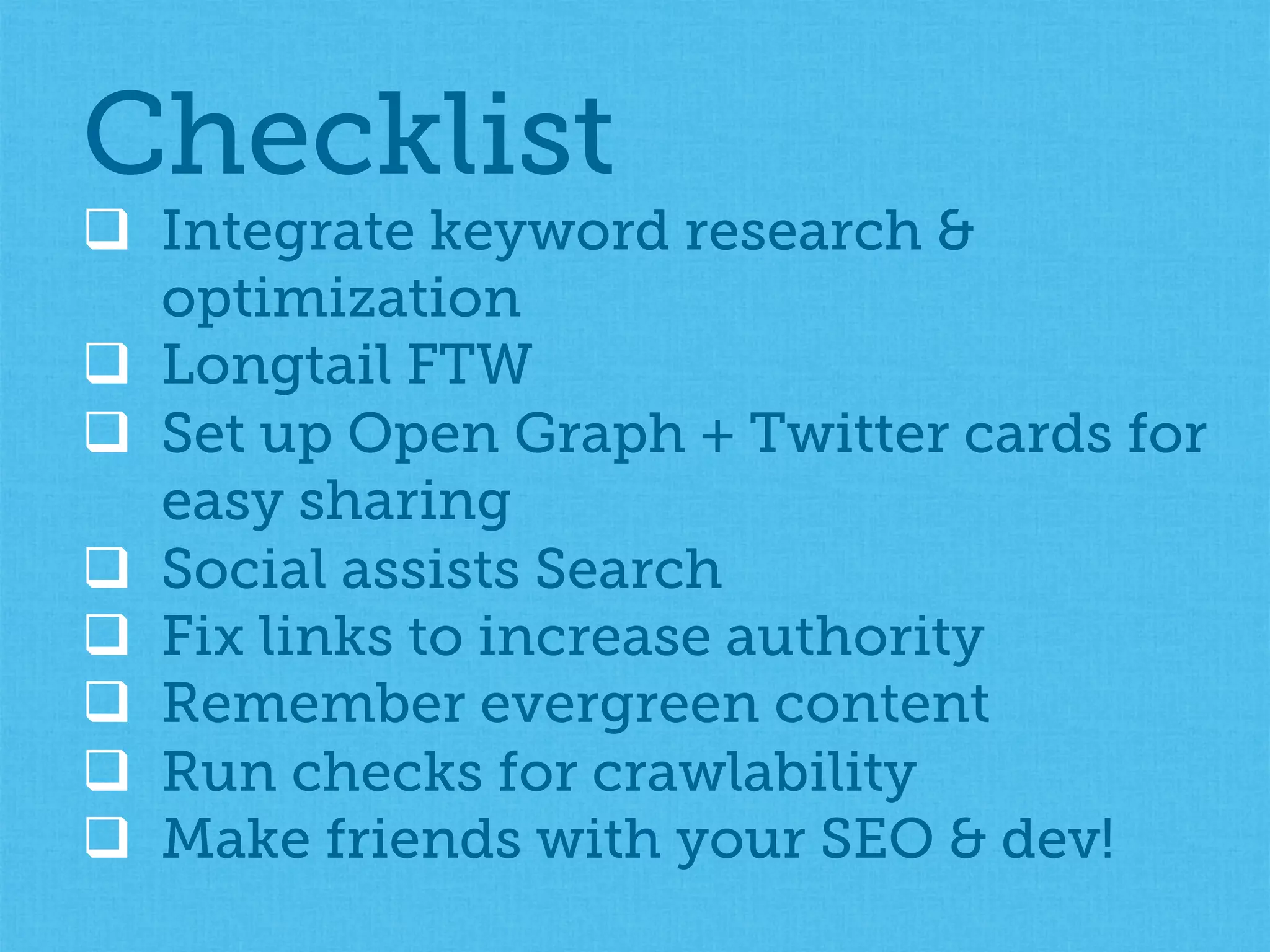 Checklist

❑ Integrate keyword research & optimization
❑ Longtail FTW
❑ Set up Open Graph + Twitter cards for easy sharing
❑ Social assists Search
❑ Fix links to increase authority
❑ Remember evergreen content
❑ Run checks for crawlability
❑ Make friends with your SEO & dev!